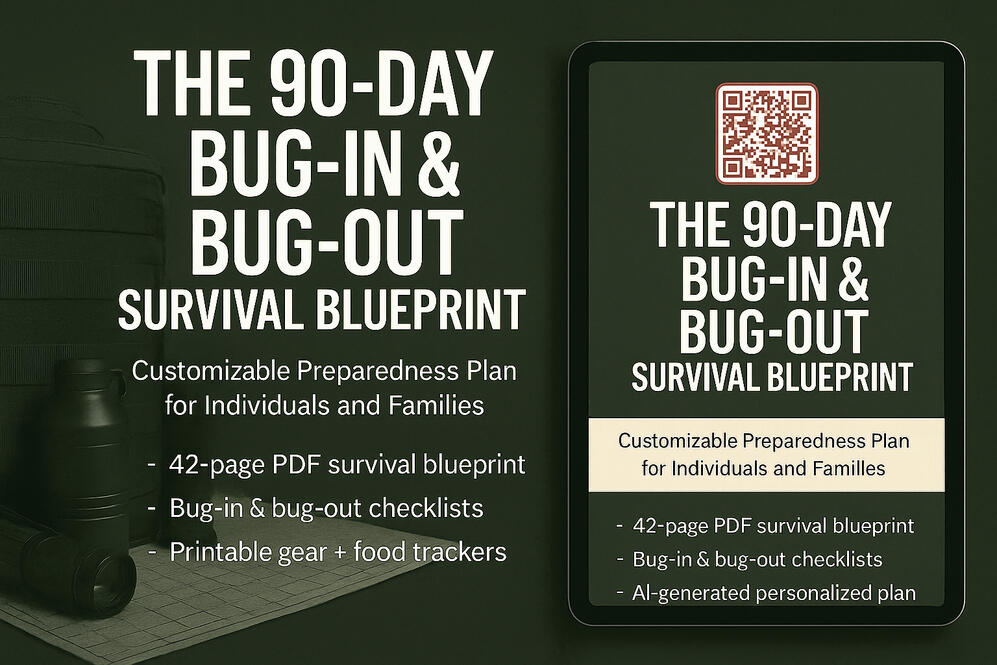 THE 90-DAY BUG-IN & BUG-OUT SURVIVAL BLUEPRINT

Customizable Preparedness Plan for Individuals and Families

- 42-page PDF survival blueprint
- Bug-in & bug-out checklists
- Printable gear + food trackers

THE 90-DAY BUG-IN & BUG-OUT SURVIVAL BLUEPRINT

Customizable Preparedness Plan for Individuals and Familles

- 42-page PDF survival blueprint
- Bug-in & bug-out checklists
- AI-generated personalized plan